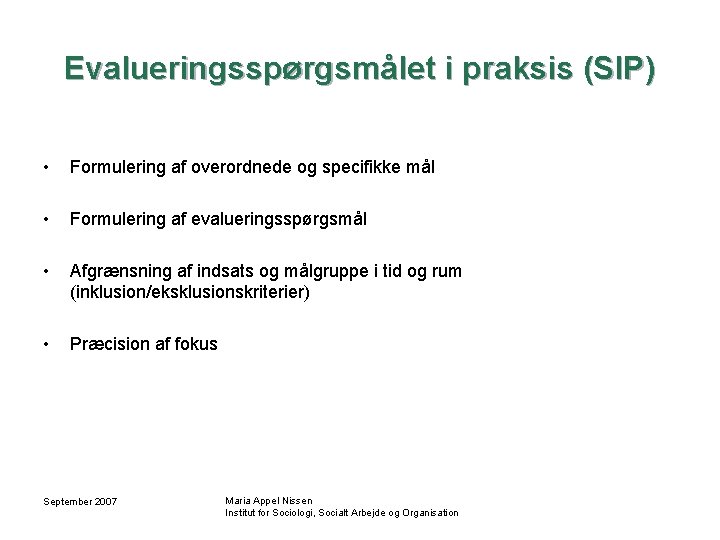 Evalueringsspørgsmålet i praksis (SIP)

• Formulering af overordnede og specifikke mål

• Formulering af evalueringsspørgsmål

• Afgrænsning af indsats og målgruppe i tid og rum (inklusion/eksklusionskriterier)

• Præcision af fokus

September 2007

Maria Appel Nissen
Institut for Sociologi, Socialt Arbejde og Organisation